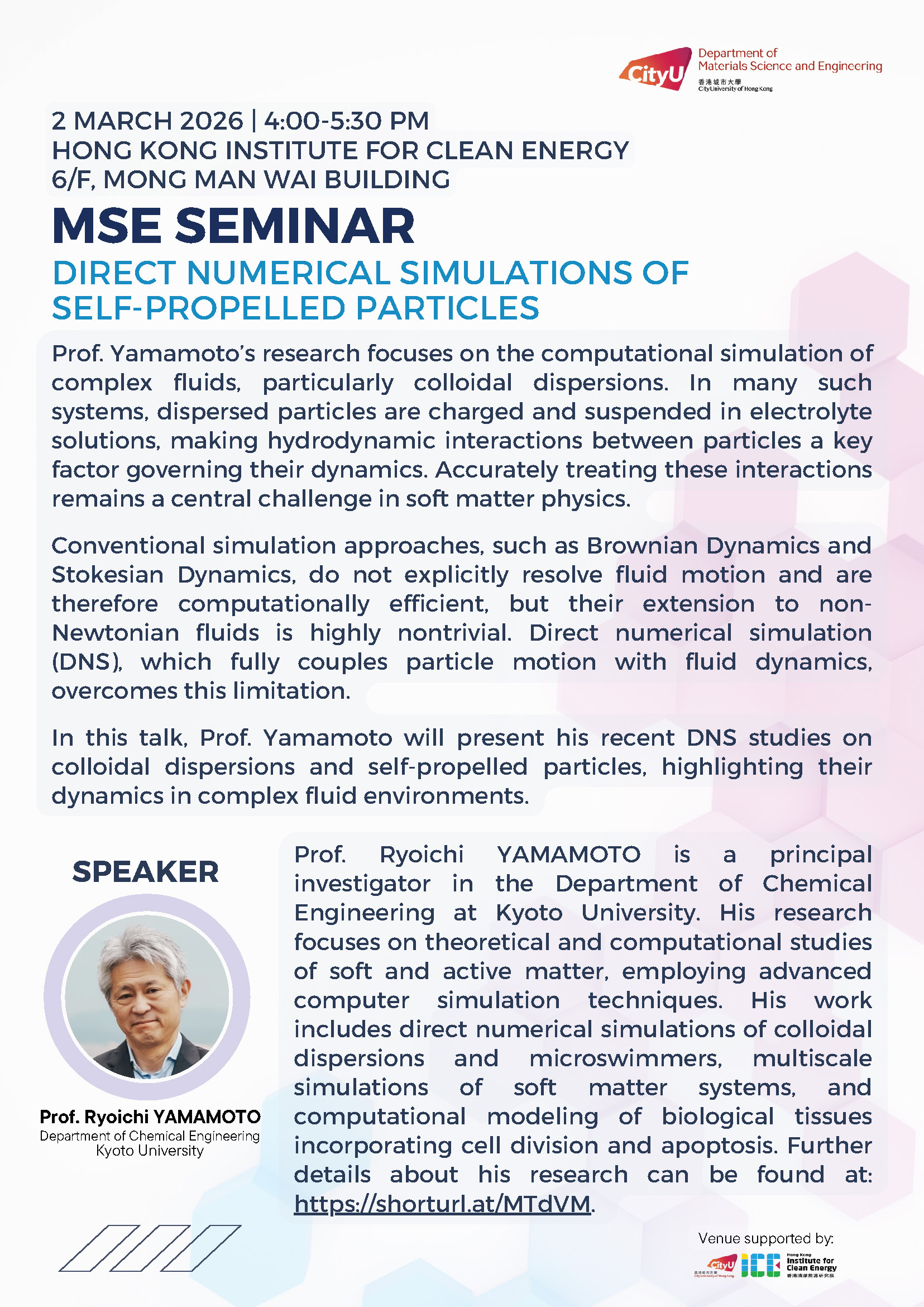 CityU Department of Materials Science and Engineering
香港城市大學 City University of Hong Kong

2 MARCH 2026 | 4:00-5:30 PM
HONG KONG INSTITUTE FOR CLEAN ENERGY
6/F, MONG MAN WAI BUILDING

MSE SEMINAR

DIRECT NUMERICAL SIMULATIONS OF SELF-PROPELLED PARTICLES

Prof. Yamamoto's research focuses on the computational simulation of complex fluids, particularly colloidal dispersions. In many such systems, dispersed particles are charged and suspended in electrolyte solutions, making hydrodynamic interactions between particles a key factor governing their dynamics. Accurately treating these interactions remains a central challenge in soft matter physics.

Conventional simulation approaches, such as Brownian Dynamics and Stokesian Dynamics, do not explicitly resolve fluid motion and are therefore computationally efficient, but their extension to non-Newtonian fluids is highly nontrivial. Direct numerical simulation (DNS), which fully couples particle motion with fluid dynamics, overcomes this limitation.

In this talk, Prof. Yamamoto will present his recent DNS studies on colloidal dispersions and self-propelled particles, highlighting their dynamics in complex fluid environments.

SPEAKER

Prof. Ryoichi YAMAMOTO
Department of Chemical Engineering
Kyoto University

Prof. Ryoichi YAMAMOTO is a principal investigator in the Department of Chemical Engineering at Kyoto University. His research focuses on theoretical and computational studies of soft and active matter, employing advanced computer simulation techniques. His work includes direct numerical simulations of colloidal dispersions and microswimmers, multiscale simulations of soft matter systems, and computational modeling of biological tissues incorporating cell division and apoptosis. Further details about his research can be found at: https://shorturl.at/MTdVM.

Venue supported by:
CityU 香港城市大學 City University of Hong Kong
ICE Hong Kong Institute for Clean Energy 香港清潔能源研究院